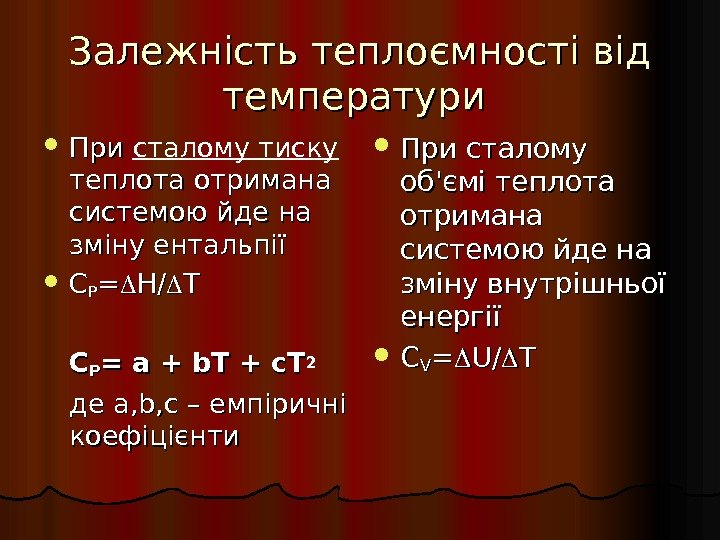 Залежність теплоємності від температури

- При сталому тиску теплота отримана системою йде на зміну ентальпії
- $C_P=\Delta H/\Delta T$

$C_P= a + bT + cT^2$

де a,b,c – емпіричні коефіцієнти

- При сталому об'ємі теплота отримана системою йде на зміну внутрішньої енергії
- $C_V=\Delta U/\Delta T$